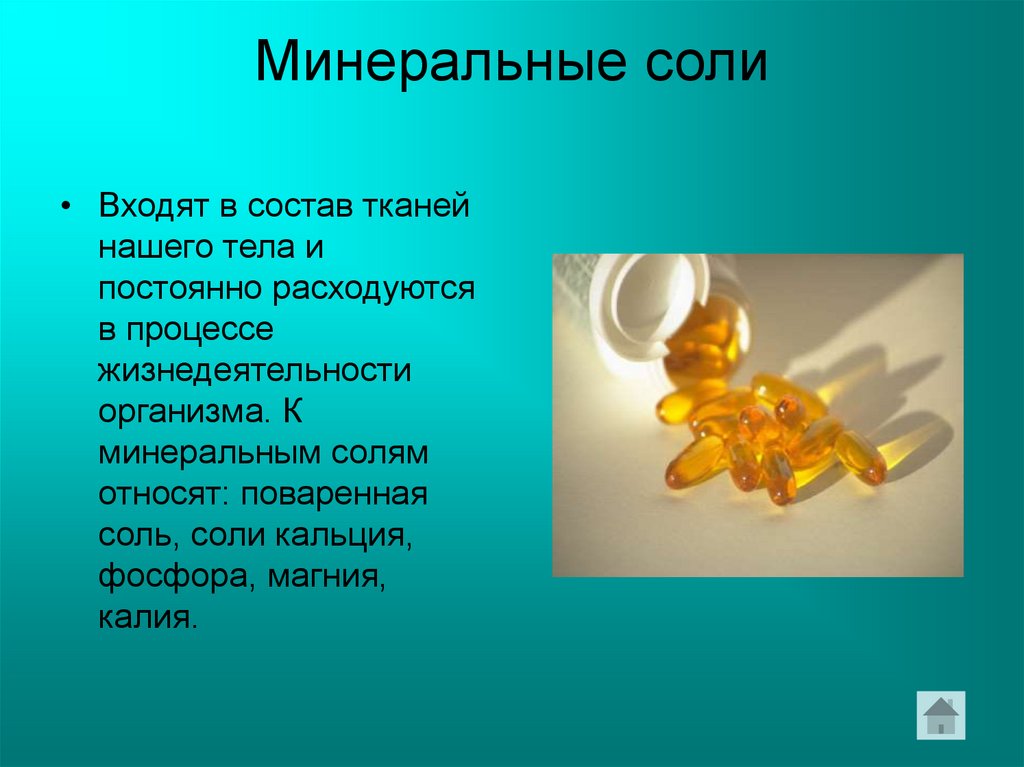 Минеральные соли

• Входят в состав тканей нашего тела и постоянно расходуются в процессе жизнедеятельности организма. К минеральным солям относят: поваренная соль, соли кальция, фосфора, магния, калия.